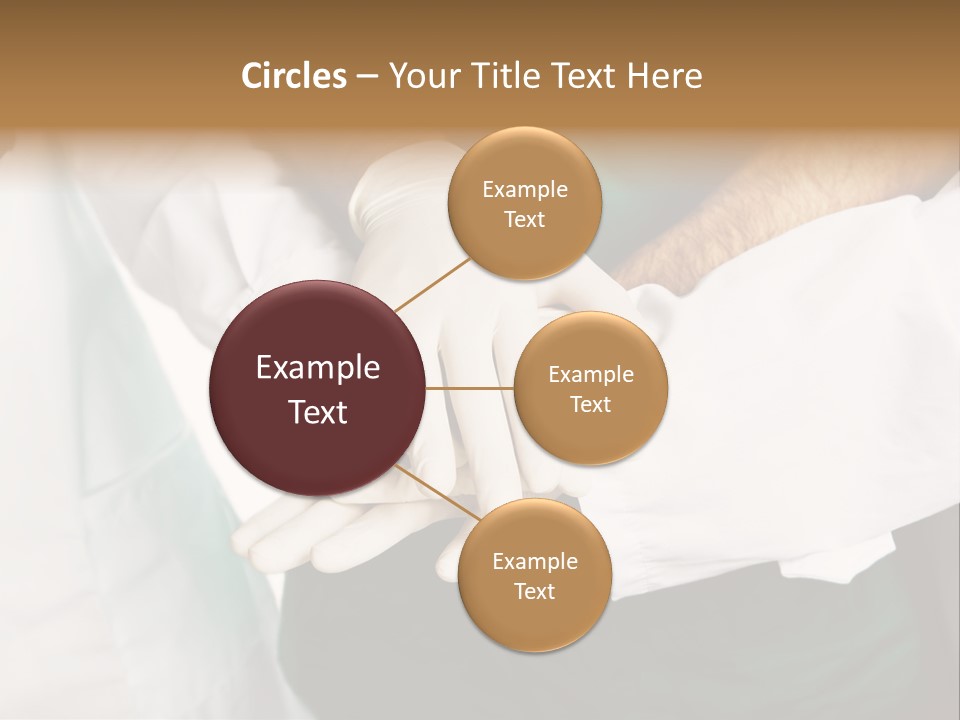 Circles – Your Title Text Here

Example Text

Example Text

Example Text

Example Text